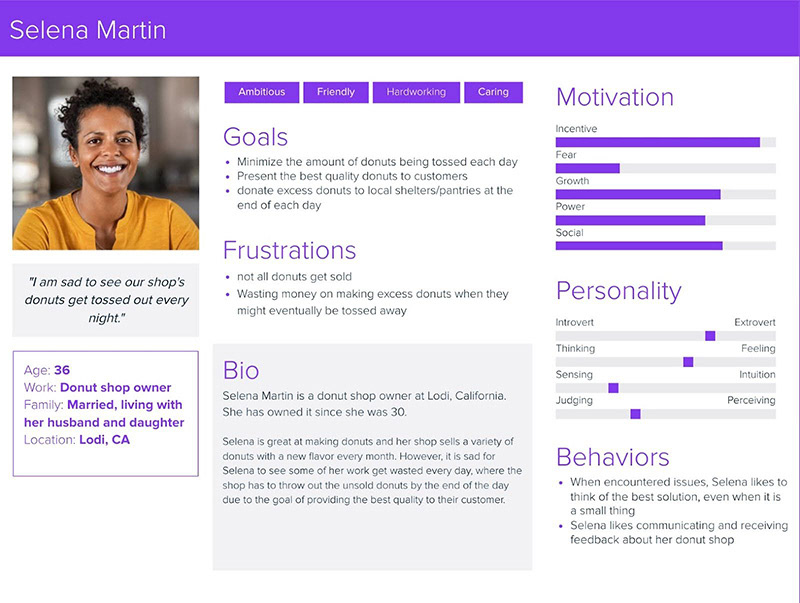 Selena Martin

"I am sad to see our shop's donuts get tossed out every night."

Age: 36
Work: Donut shop owner
Family: Married, living with her husband and daughter
Location: Lodi, CA

Ambitious
Friendly
Hardworking
Caring

Goals
- Minimize the amount of donuts being tossed each day
- Present the best quality donuts to customers
- donate excess donuts to local shelters/pantries at the end of each day

Frustrations
- not all donuts get sold
- Wasting money on making excess donuts when they might eventually be tossed away

Bio
Selena Martin is a donut shop owner at Lodi, California. She has owned it since she was 30.

Selena is great at making donuts and her shop sells a variety of donuts with a new flavor every month. However, it is sad for Selena to see some of her work get wasted every day, where the shop has to throw out the unsold donuts by the end of the day due to the goal of providing the best quality to their customer.

Motivation
Incentive
Fear
Growth
Power
Social

Personality
Introvert
Extrovert
Thinking
Feeling
Sensing
Intuition
Judging
Perceiving

Behaviors
- When encountered issues, Selena likes to think of the best solution, even when it is a small thing
- Selena likes communicating and receiving feedback about her donut shop